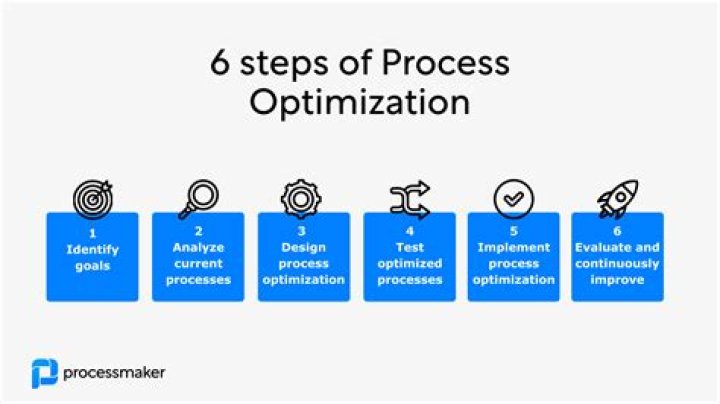 6 steps of Process Optimization

1
Identify goals

2
Analyze current processes

3
Design process optimization

4
Test optimized processes

5
Implement process optimization

6
Evaluate and continuously improve

processmaker